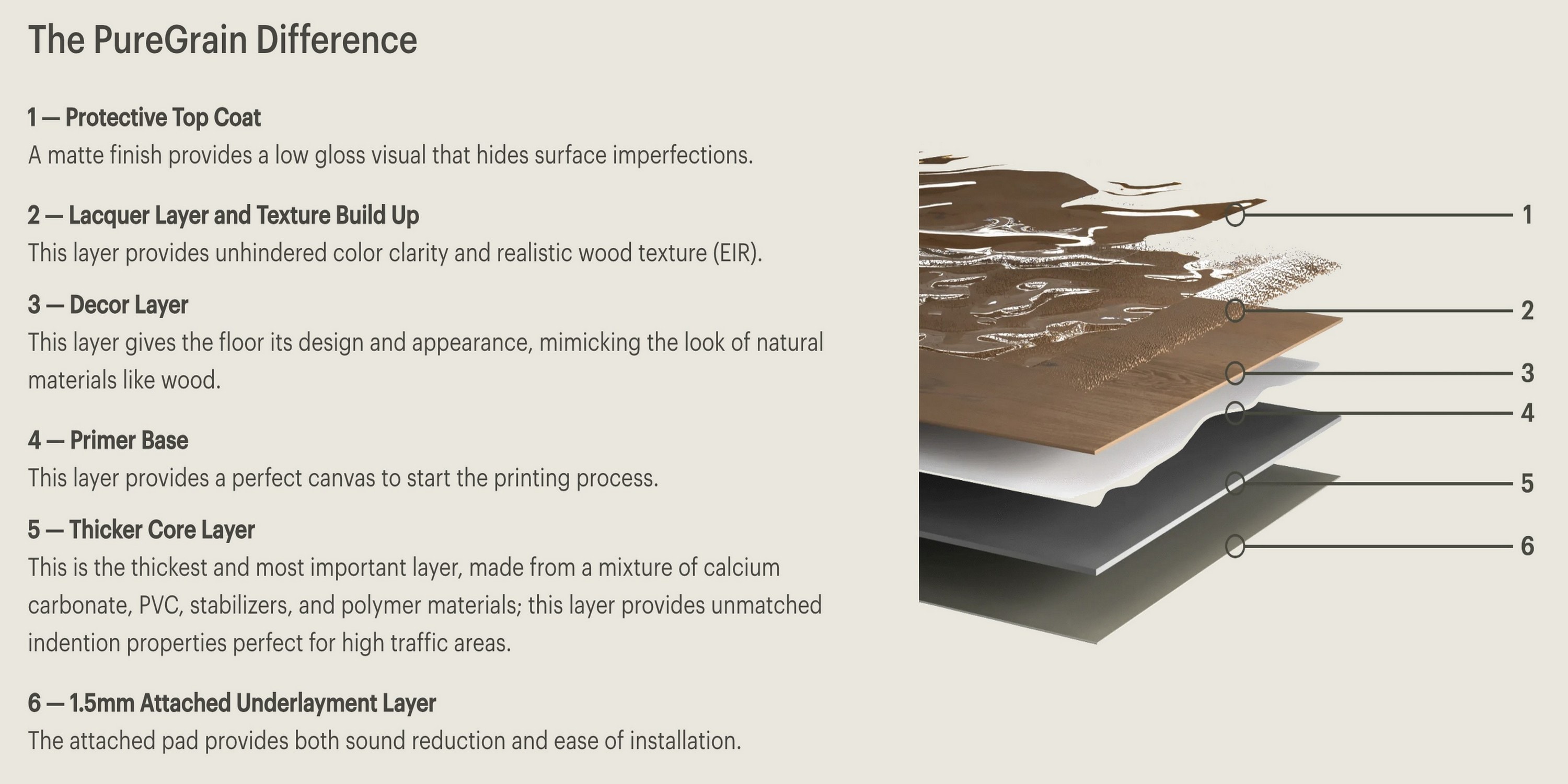 The PureGrain Difference

1 — Protective Top Coat
A matte finish provides a low gloss visual that hides surface imperfections.

2 — Lacquer Layer and Texture Build Up
This layer provides unhindered color clarity and realistic wood texture (EIR).

3 — Decor Layer
This layer gives the floor its design and appearance, mimicking the look of natural materials like wood.

4 — Primer Base
This layer provides a perfect canvas to start the printing process.

5 — Thicker Core Layer
This is the thickest and most important layer, made from a mixture of calcium carbonate, PVC, stabilizers, and polymer materials; this layer provides unmatched indention properties perfect for high traffic areas.

6 — 1.5mm Attached Underlayment Layer
The attached pad provides both sound reduction and ease of installation.

1
2
3
4
5
6